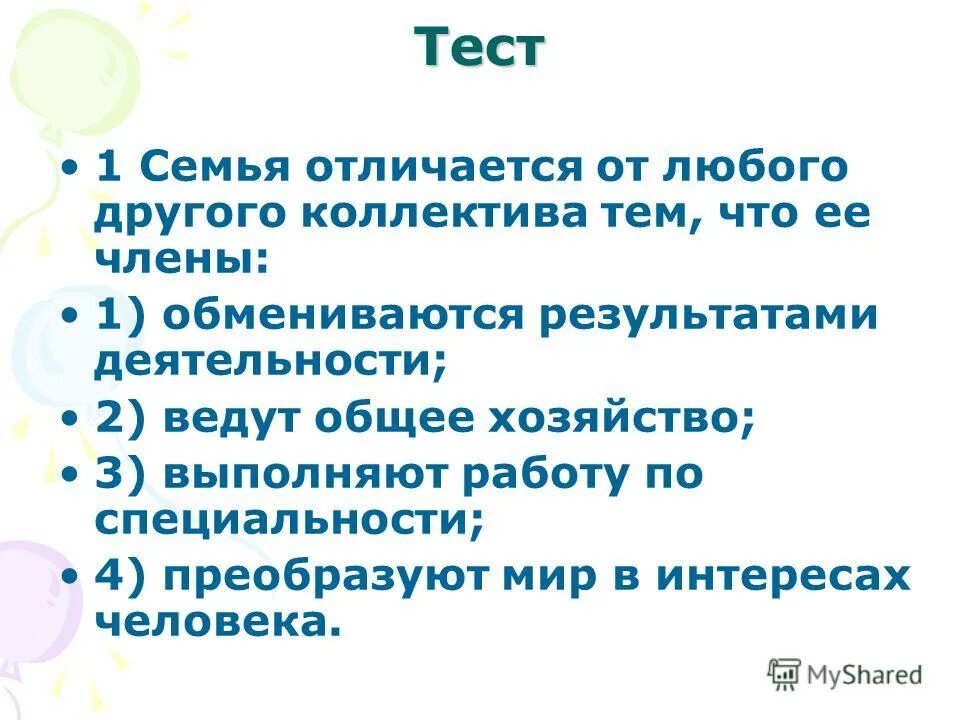 Тест

• 1 Семья отличается от любого другого коллектива тем, что ее члены:
• 1) обмениваются результатами деятельности;
• 2) ведут общее хозяйство;
• 3) выполняют работу по специальности;
• 4) преобразуют мир в интересах человека.

MyShared